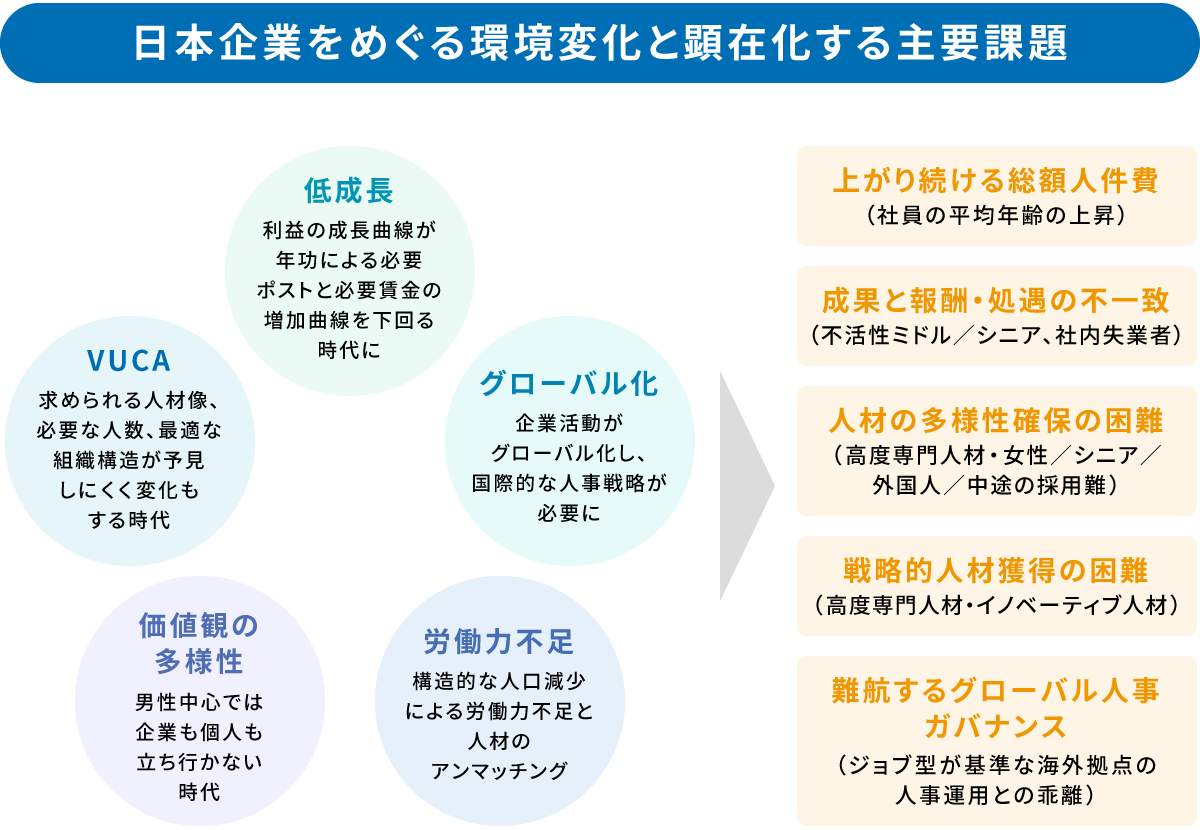 日本企業をめぐる環境変化と顕在化する主要課題

低成長
利益の成長曲線が年功による必要ポストと必要賃金の増加曲線を下回る時代に

VUCA
求められる人材像、必要な人数、最適な組織構造が予見しにくく変化もする時代

グローバル化
企業活動がグローバル化し、国際的な人事戦略が必要に

価値観の多様性
男性中心では企業も個人も立ち行かない時代

労働力不足
構造的な人口減少による労働力不足と人材のアンマッチング

上がり続ける総額人件費
（社員の平均年齢の上昇）

成果と報酬・処遇の不一致
（不活性ミドル／シニア、社内失業者）

人材の多様性確保の困難
（高度専門人材・女性／シニア／外国人／中途の採用難）

戦略的人材獲得の困難
（高度専門人材・イノベーティブ人材）

難航するグローバル人事ガバナンス
（ジョブ型が基準な海外拠点の人事運用との乖離）